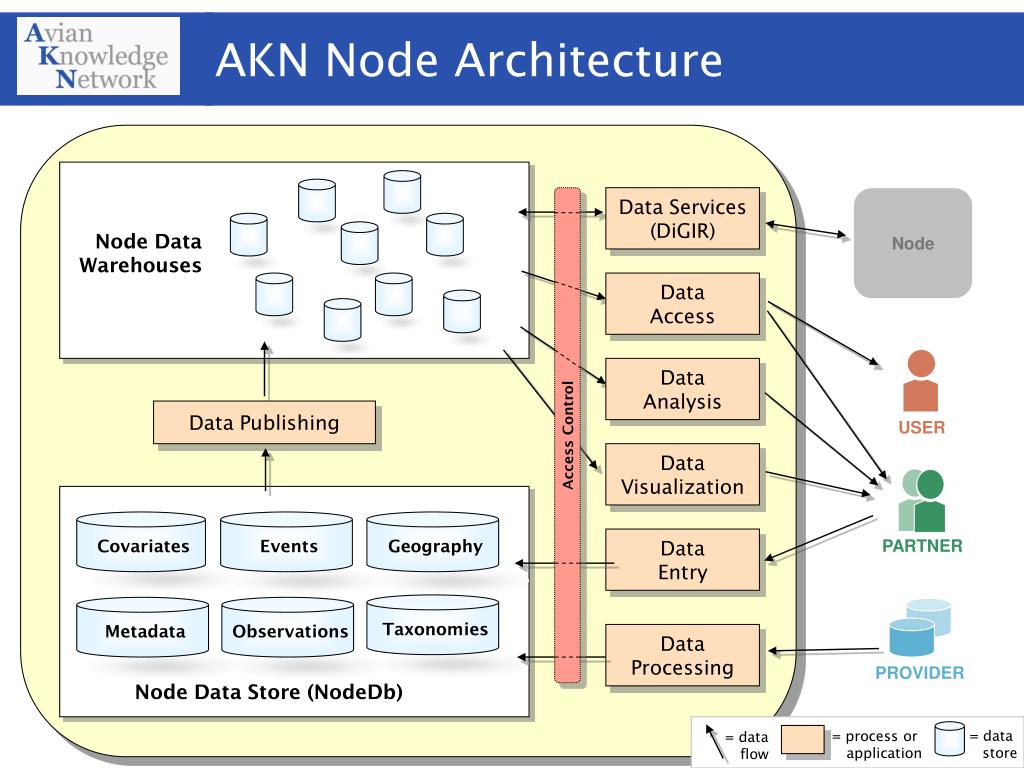 Avian Knowledge Network

AKN Node Architecture

Node Data Warehouses

Data Publishing

Covariates

Events

Geography

Metadata

Observations

Taxonomies

Node Data Store (NodeDb)

Access Control

Data Services (DiGIR)

Data Access

Data Analysis

Data Visualization

Data Entry

Data Processing

Node

USER

PARTNER

PROVIDER

= data flow

= process or application

= data store